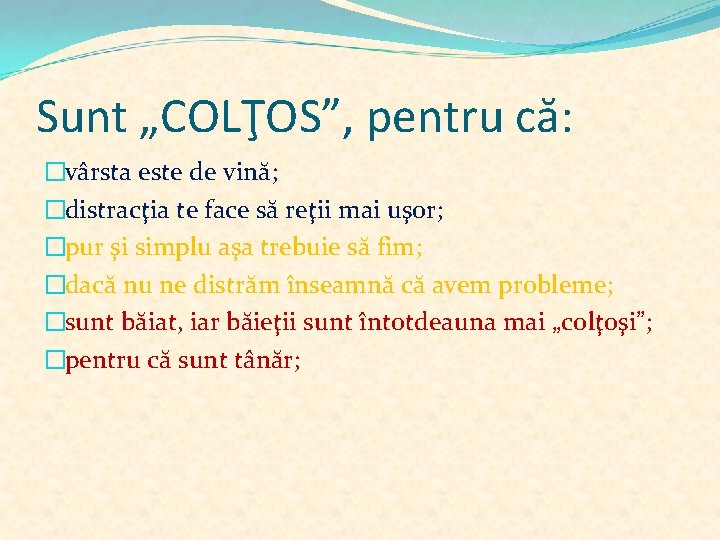 Sunt „COLŢOS”, pentru că:

□vârsta este de vină;
□distracţia te face să reţii mai uşor;
□pur şi simplu aşa trebuie să fim;
□dacă nu ne distrăm înseamnă că avem probleme;
□sunt băiat, iar băieţii sunt întotdeauna mai „colţoşi”;
□pentru că sunt tânăr;